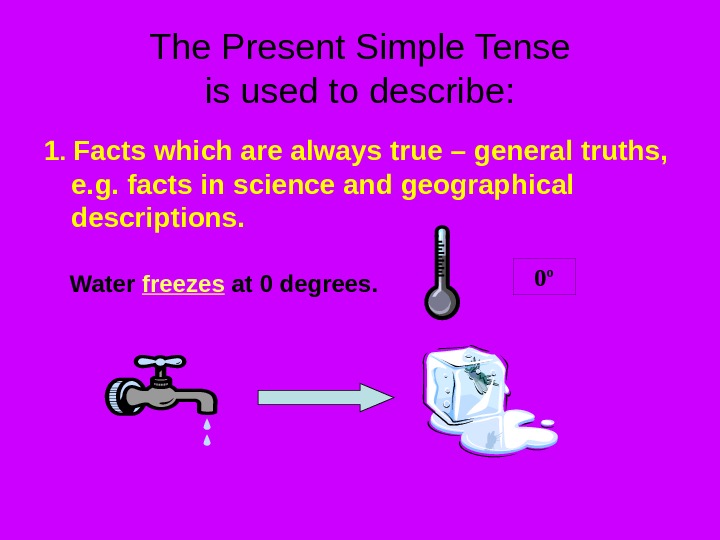 The Present Simple Tense is used to describe:

1. Facts which are always true – general truths, e.g. facts in science and geographical descriptions.

Water freezes at 0 degrees.

0º